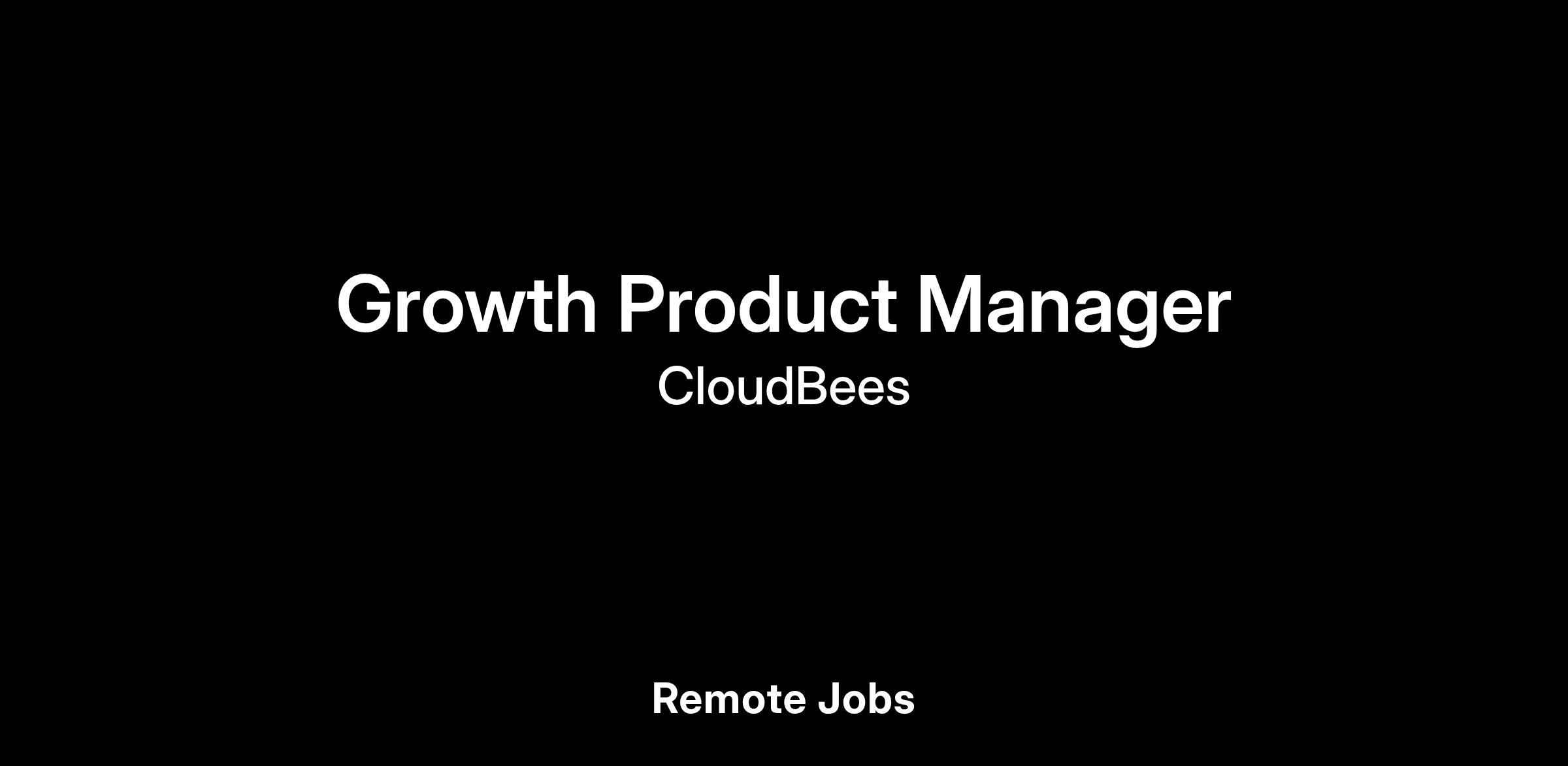 Growth Product Manager
CloudBees

Remote Jobs